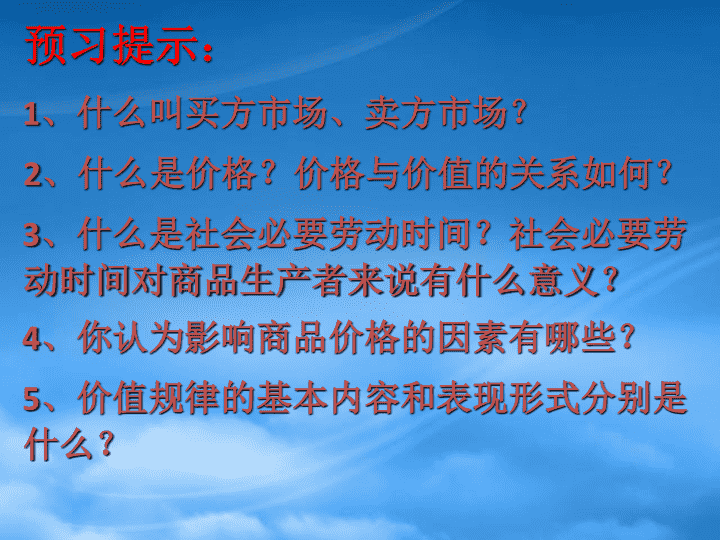 预习提示：

1、什么叫买方市场、卖方市场？

2、什么是价格？价格与价值的关系如何？

3、什么是社会必要劳动时间？社会必要劳动时间对商品生产者来说有什么意义？

4、你认为影响商品价格的因素有哪些？

5、价值规律的基本内容和表现形式分别是什么？